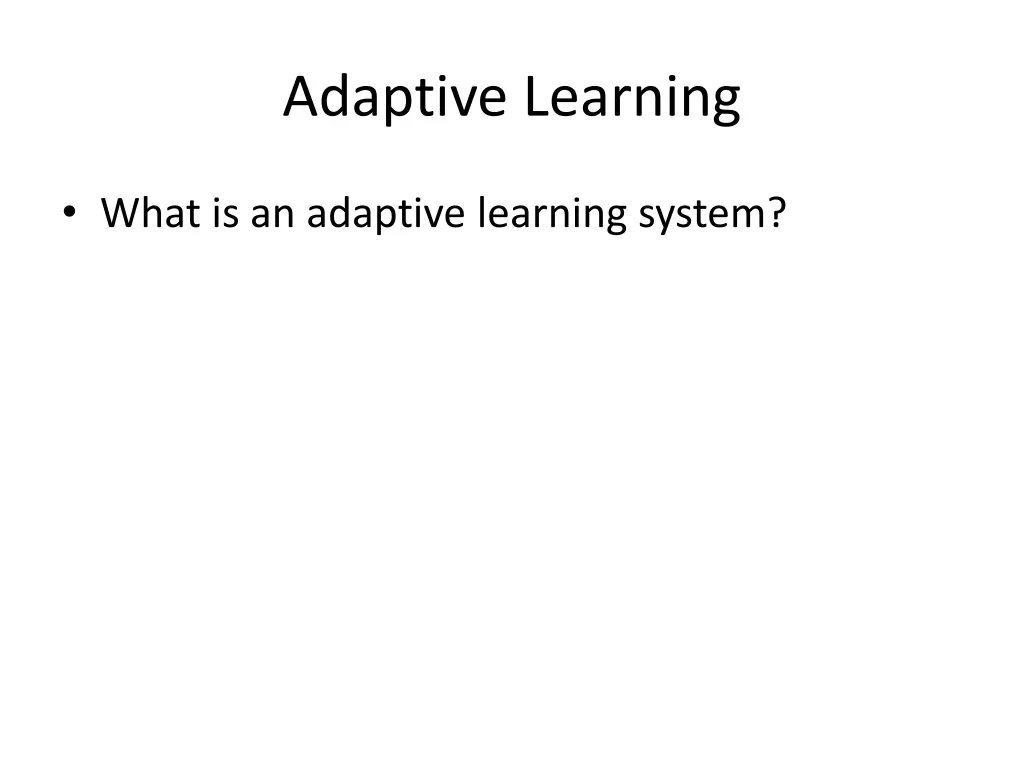 Adaptive Learning

• What is an adaptive learning system?